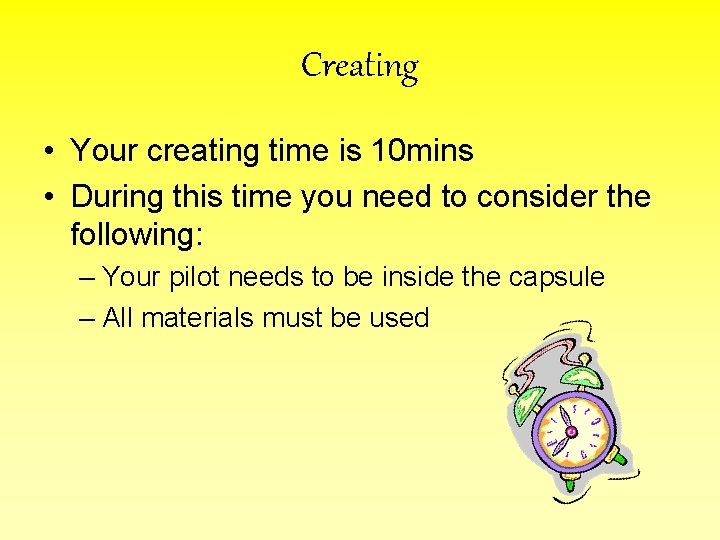 Creating

• Your creating time is 10mins
• During this time you need to consider the following:
– Your pilot needs to be inside the capsule
– All materials must be used